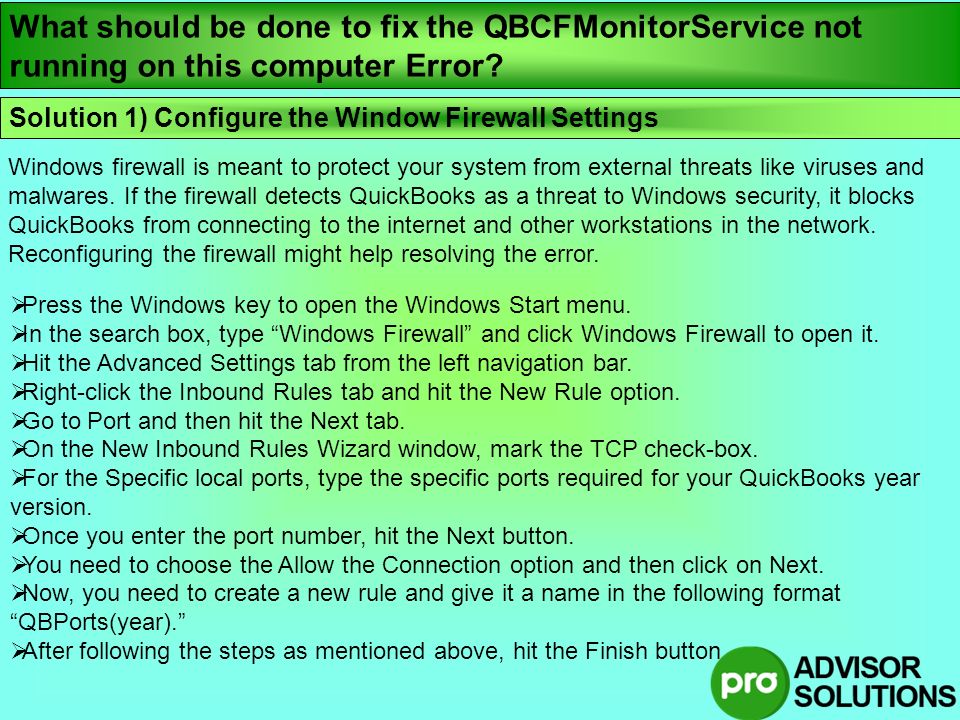 What should be done to fix the QBCFMonitorService not running on this computer Error?

Solution 1) Configure the Window Firewall Settings

Windows firewall is meant to protect your system from external threats like viruses and malwares. If the firewall detects QuickBooks as a threat to Windows security, it blocks QuickBooks from connecting to the internet and other workstations in the network. Reconfiguring the firewall might help resolving the error.

➢Press the Windows key to open the Windows Start menu.
➢In the search box, type “Windows Firewall” and click Windows Firewall to open it.
➢Hit the Advanced Settings tab from the left navigation bar.
➢Right-click the Inbound Rules tab and hit the New Rule option.
➢Go to Port and then hit the Next tab.
➢On the New Inbound Rules Wizard window, mark the TCP check-box.
➢For the Specific local ports, type the specific ports required for your QuickBooks year version.
➢Once you enter the port number, hit the Next button.
➢You need to choose the Allow the Connection option and then click on Next.
➢Now, you need to create a new rule and give it a name in the following format “QBPorts(year).”
➢After following the steps as mentioned above, hit the Finish button

pro ADVISOR SOLUTIONS